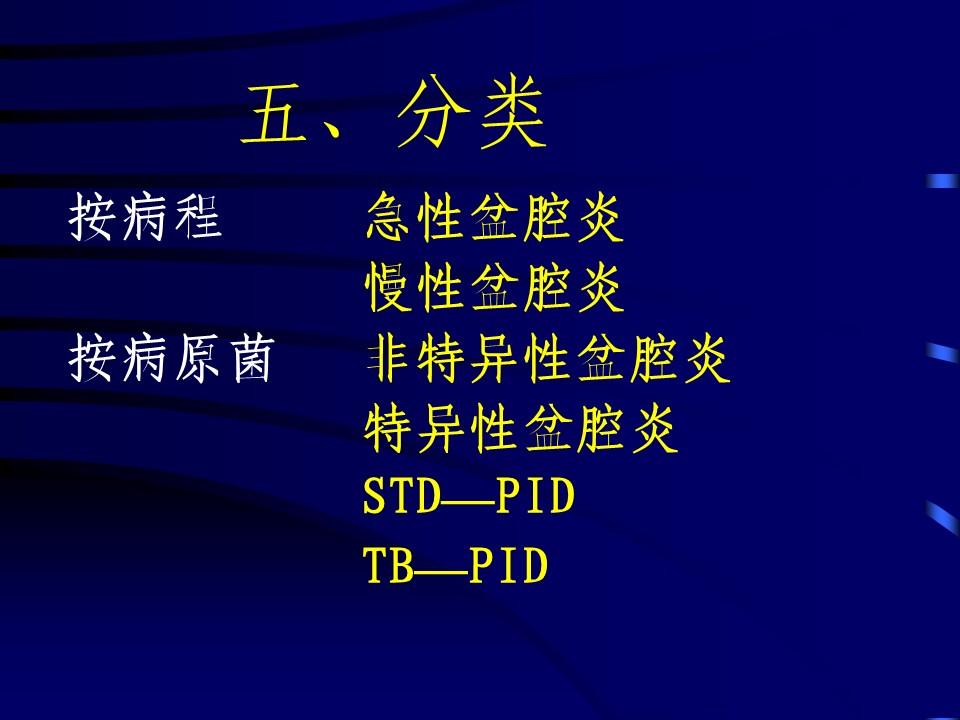 五、分类

按病程　急性盆腔炎
　　　　慢性盆腔炎

按病原菌　非特异性盆腔炎
　　　　特异性盆腔炎
　　　　STD—PID
　　　　TB—PID